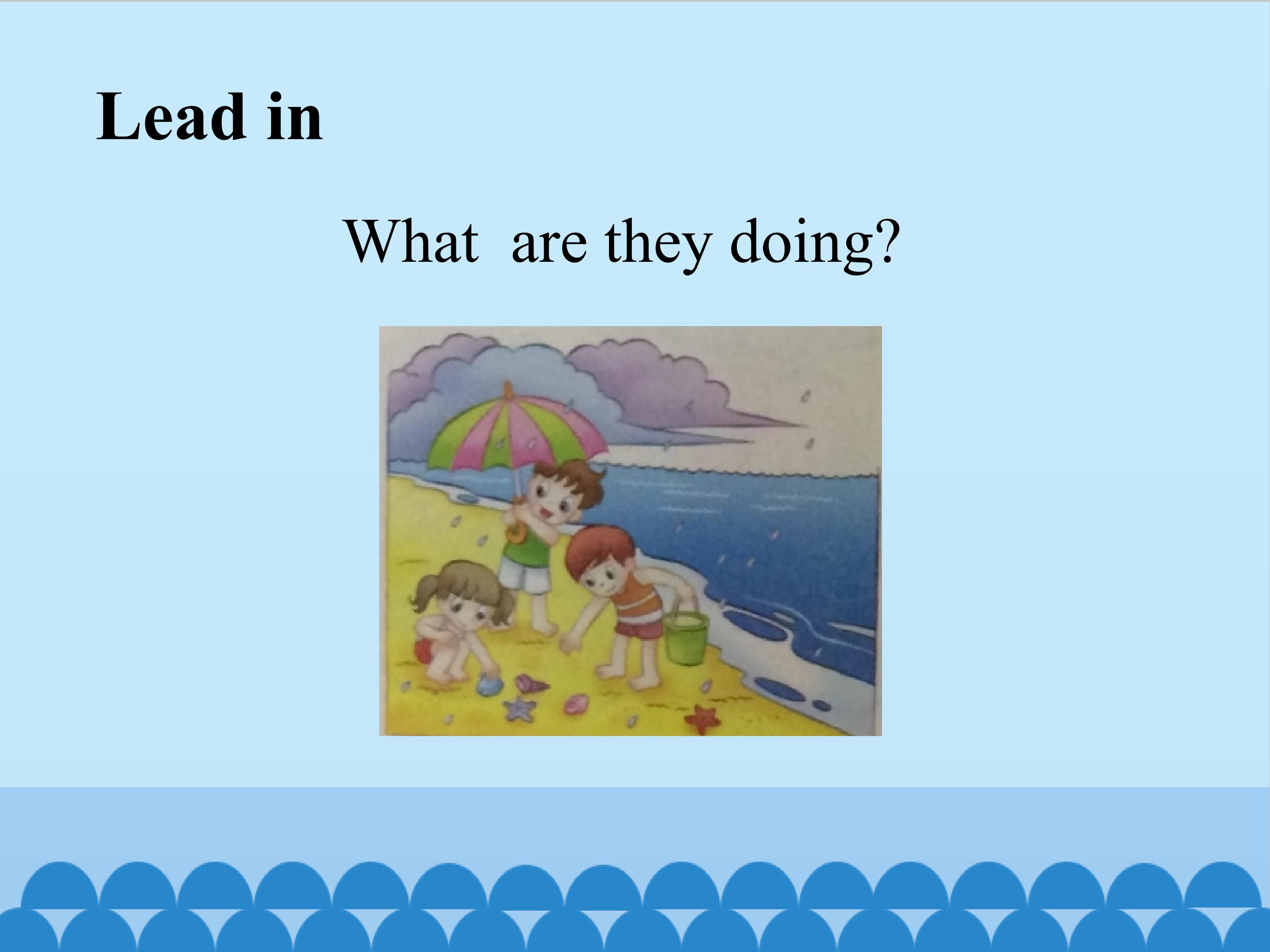 Lead in

What  are they doing?